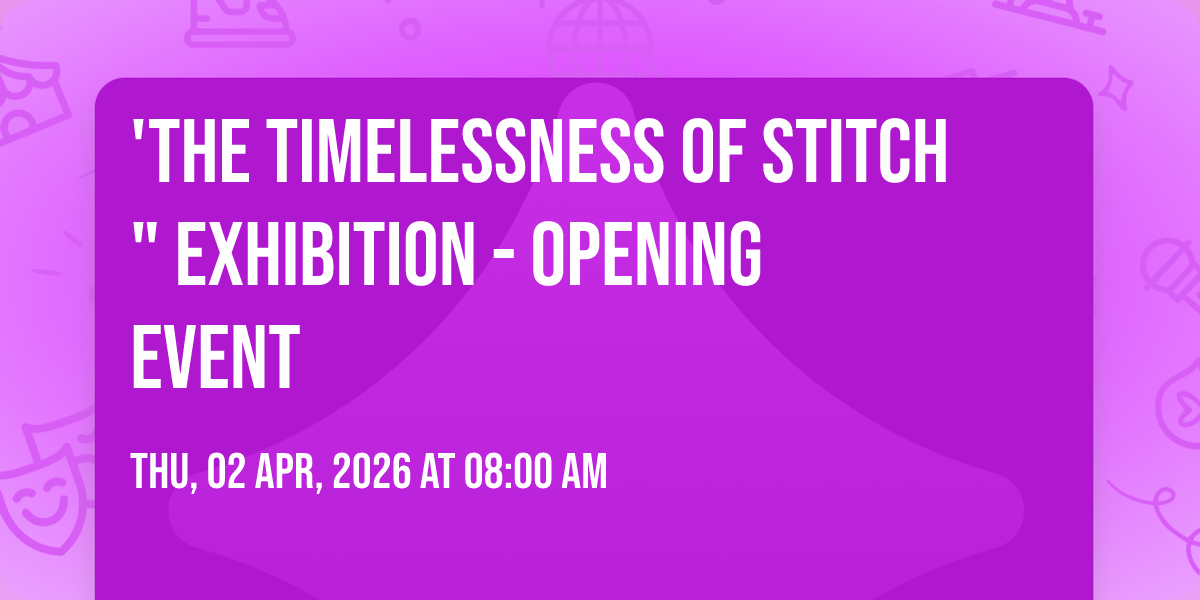 'THE TIMELESSNESS OF STITCH " EXHIBITION - OPENING EVENT

THU, 02 APR, 2026 AT 08:00 AM